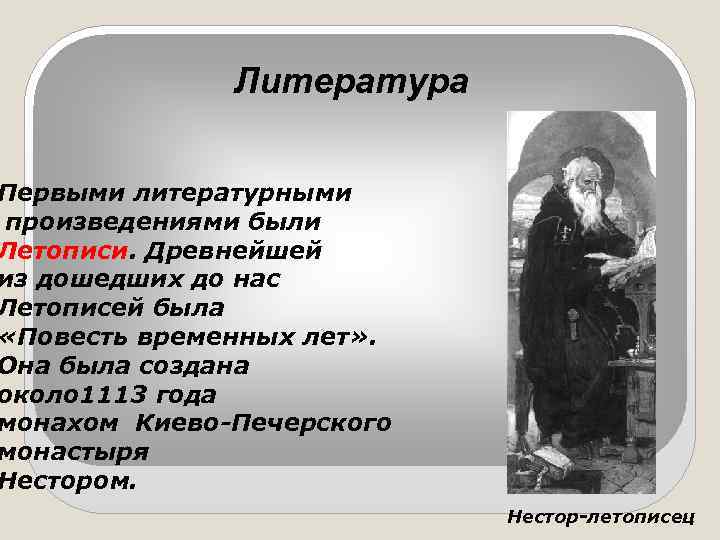 Литература

Первыми литературными произведениями были Летописи. Древнейшей из дошедших до нас Летописей была «Повесть временных лет». Она была создана около1113 года монахом Киево-Печерского монастыря Нестором.

Нестор-летописец